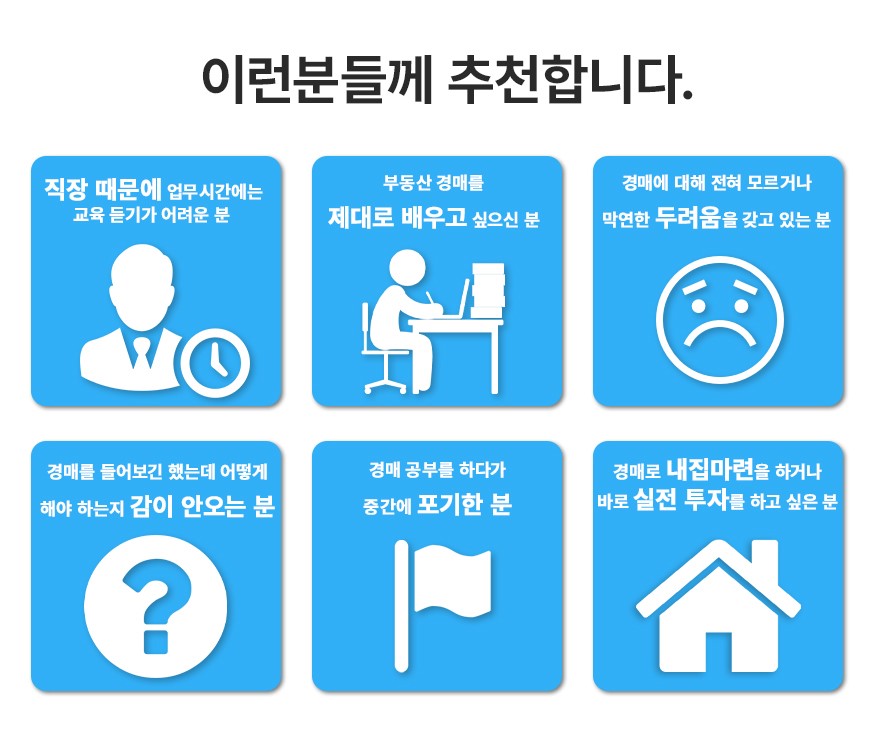 이런분들께 추천합니다.

직장 때문에 업무시간에는 교육 듣기가 어려운 분

부동산 경매를 제대로 배우고 싶으신 분

경매에 대해 전혀 모르거나 막연한 두려움을 갖고 있는 분

경매를 들어보긴 했는데 어떻게 해야 하는지 감이 안오는 분

경매 공부를 하다가 중간에 포기한 분

경매로 내집마련을 하거나 바로 실전 투자를 하고 싶은 분